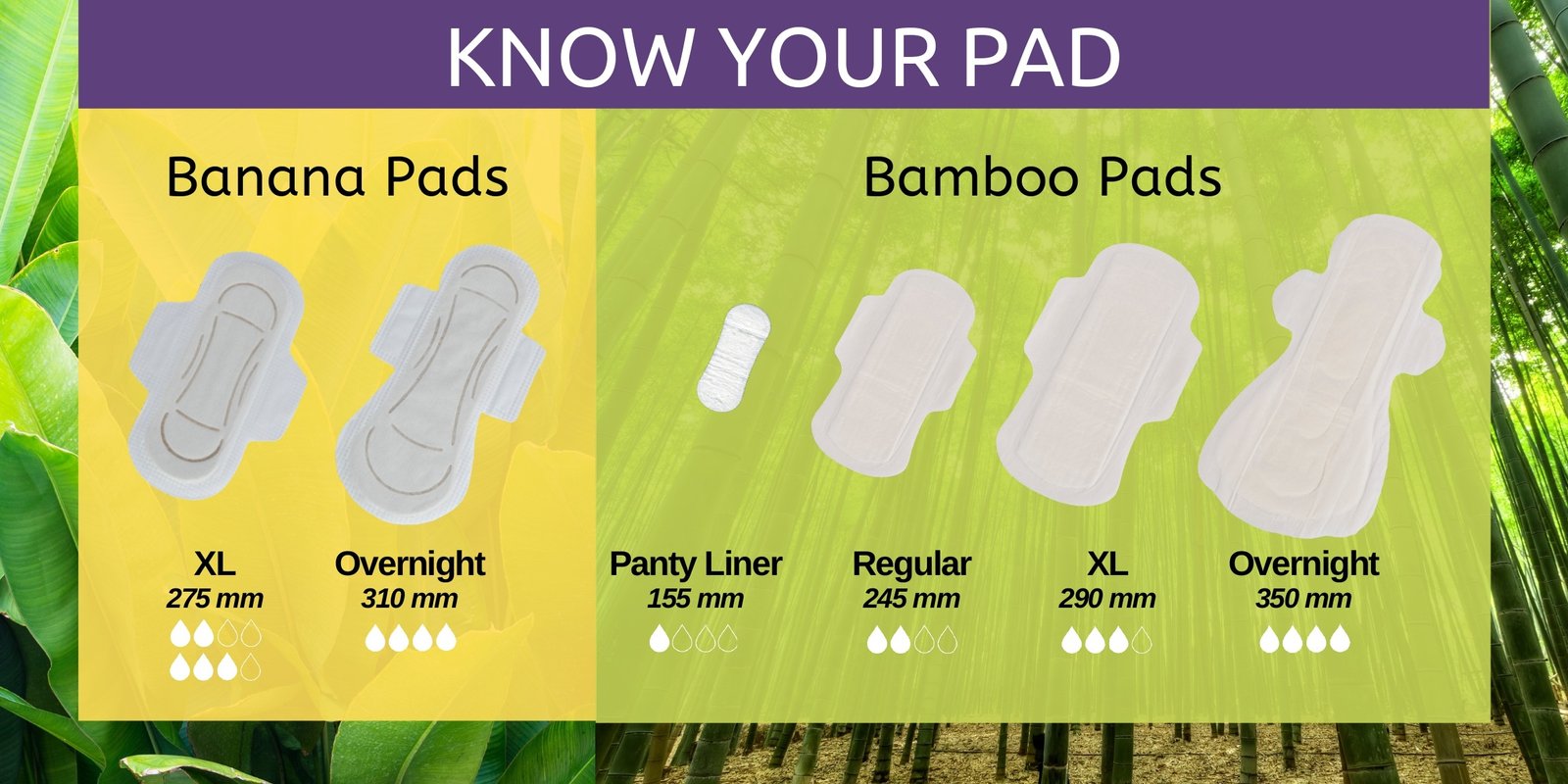 KNOW YOUR PAD

Banana Pads

XL
275 mm

Overnight
310 mm

Bamboo Pads

Panty Liner
155 mm

Regular
245 mm

XL
290 mm

Overnight
350 mm